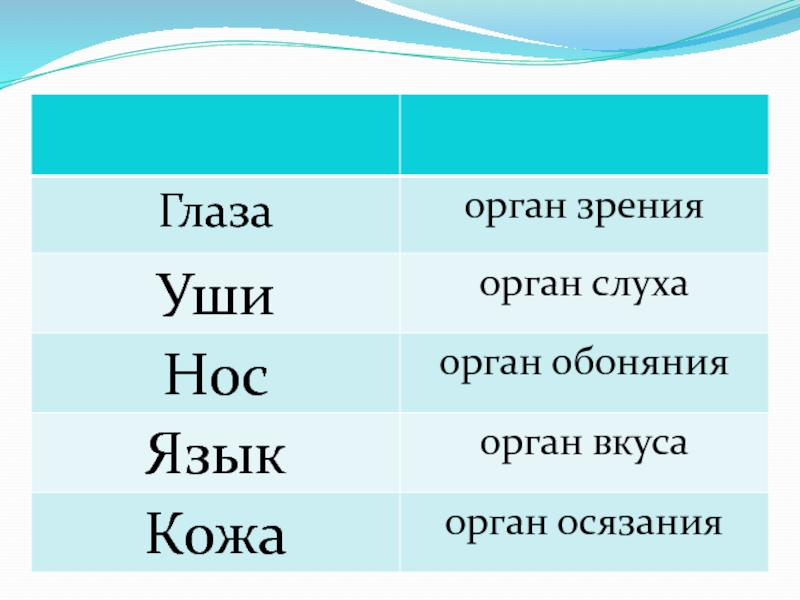 | | |
|---|---|
| Глаза | орган зрения |
| Уши | орган слуха |
| Нос | орган обоняния |
| Язык | орган вкуса |
| Кожа | орган осязания |